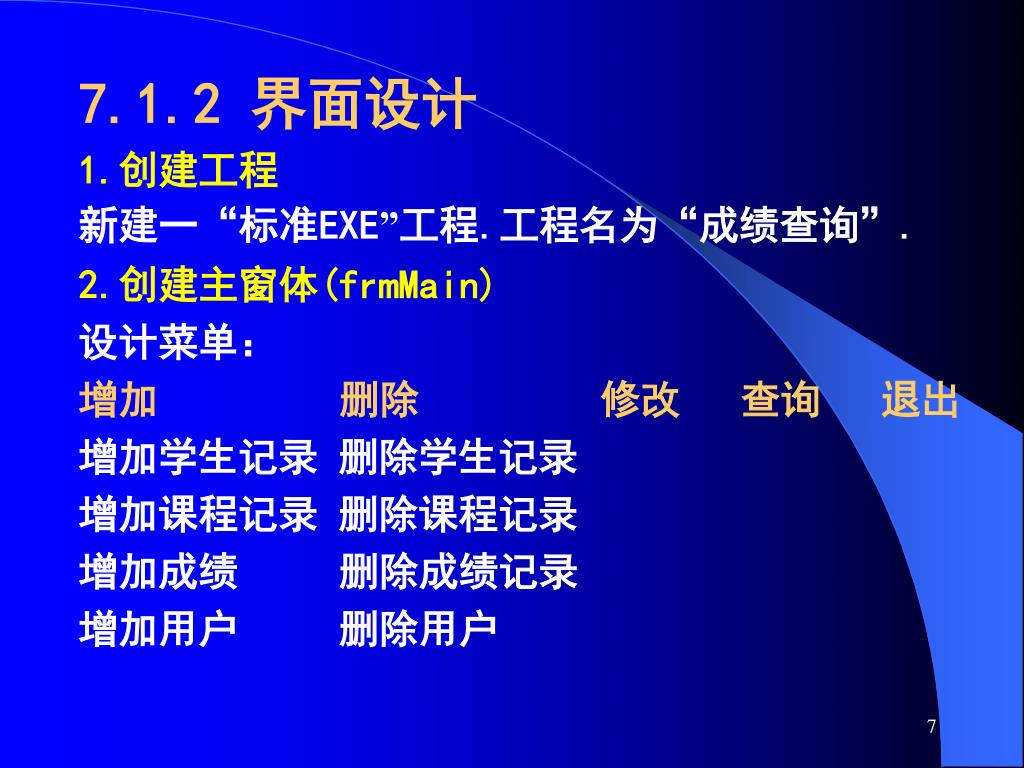 7.1.2 界面设计

1.创建工程

新建一“标准EXE”工程.工程名为“成绩查询”.

2.创建主窗体(frmMain)

设计菜单：

| 增加 | 删除 | 修改 | 查询 | 退出 |
|---|---|---|---|---|
| 增加学生记录 | 删除学生记录 | | | |
| 增加课程记录 | 删除课程记录 | | | |
| 增加成绩 | 删除成绩记录 | | | |
| 增加用户 | 删除用户 | | | |

7